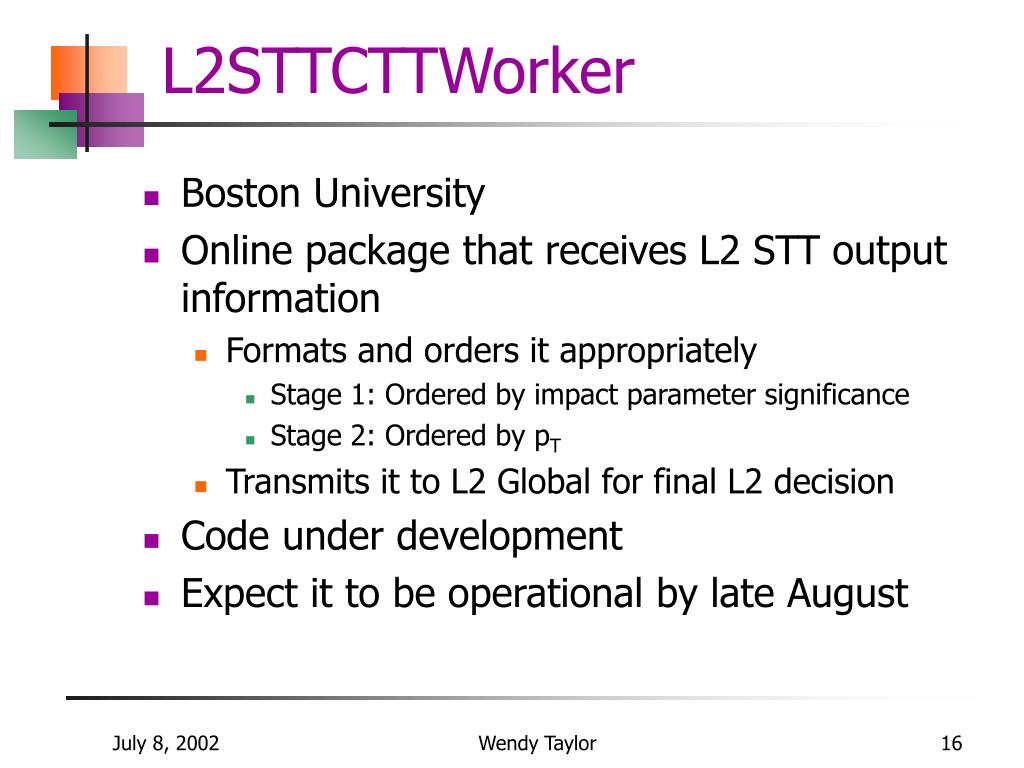 L2STTCTTWorker

- Boston University
- Online package that receives L2 STT output information
  - Formats and orders it appropriately
    - Stage 1: Ordered by impact parameter significance
    - Stage 2: Ordered by $p_T$
  - Transmits it to L2 Global for final L2 decision
- Code under development
- Expect it to be operational by late August

July 8, 2002 Wendy Taylor 16